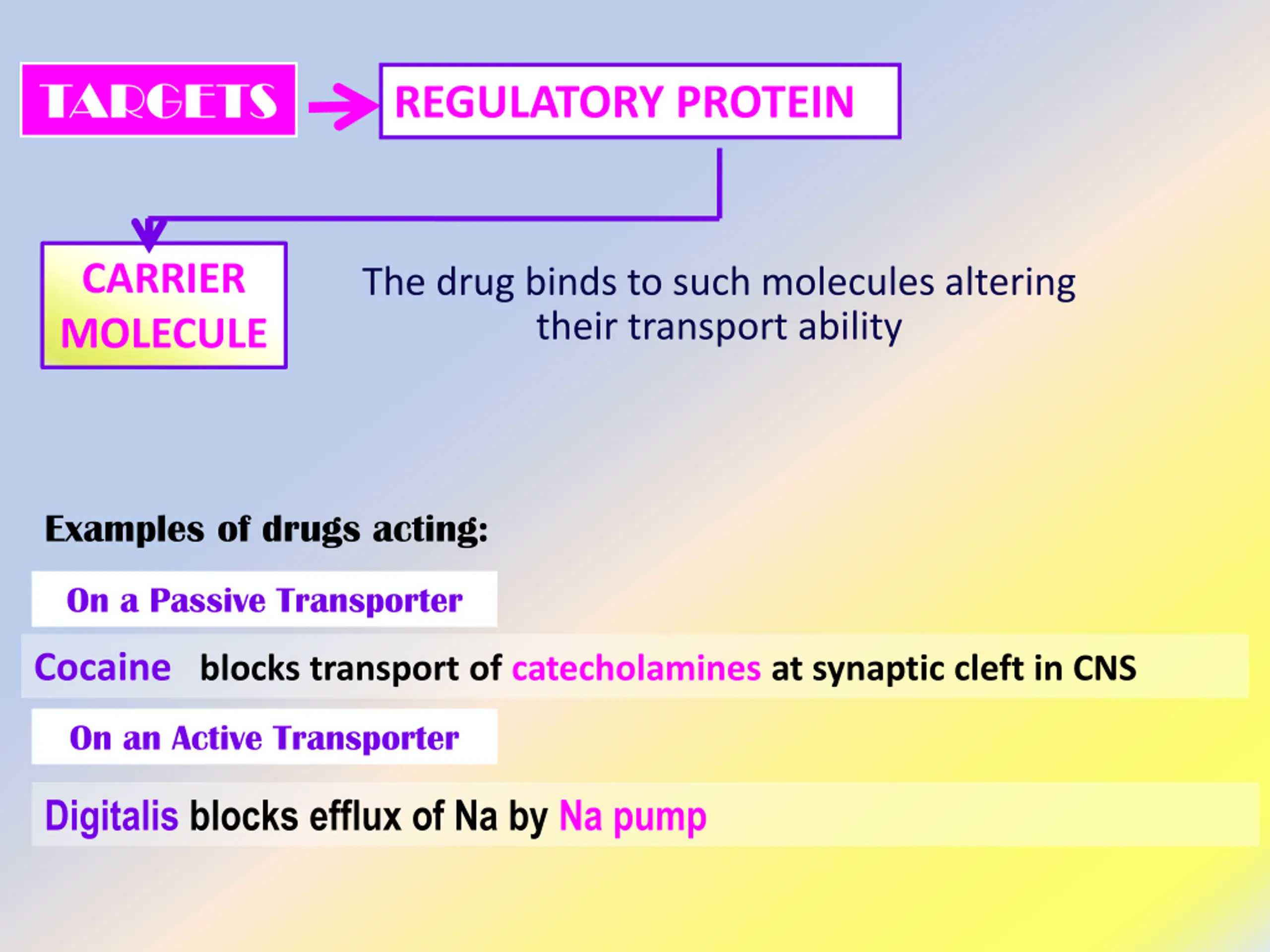 TARGETS

REGULATORY PROTEIN

CARRIER MOLECULE

The drug binds to such molecules altering their transport ability

Examples of drugs acting:

On a Passive Transporter

Cocaine blocks transport of catecholamines at synaptic cleft in CNS

On an Active Transporter

Digitalis blocks efflux of Na by Na pump